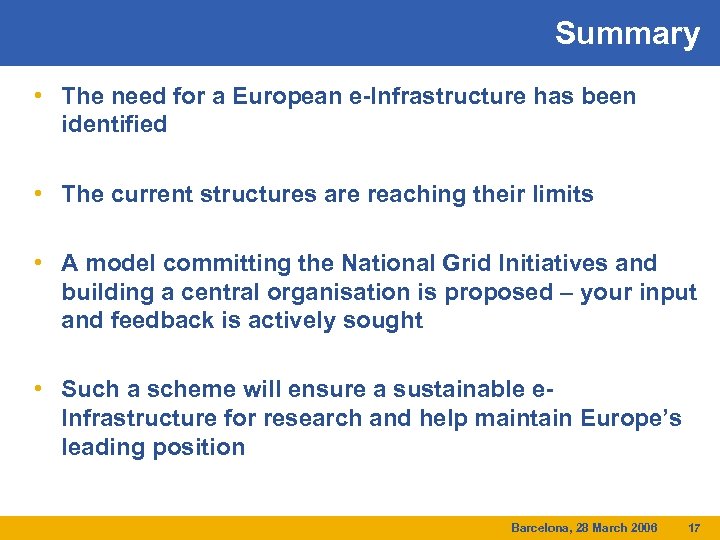 Summary

• The need for a European e-Infrastructure has been identified

• The current structures are reaching their limits

• A model committing the National Grid Initiatives and building a central organisation is proposed – your input and feedback is actively sought

• Such a scheme will ensure a sustainable e-Infrastructure for research and help maintain Europe's leading position

Barcelona, 28 March 2006 17